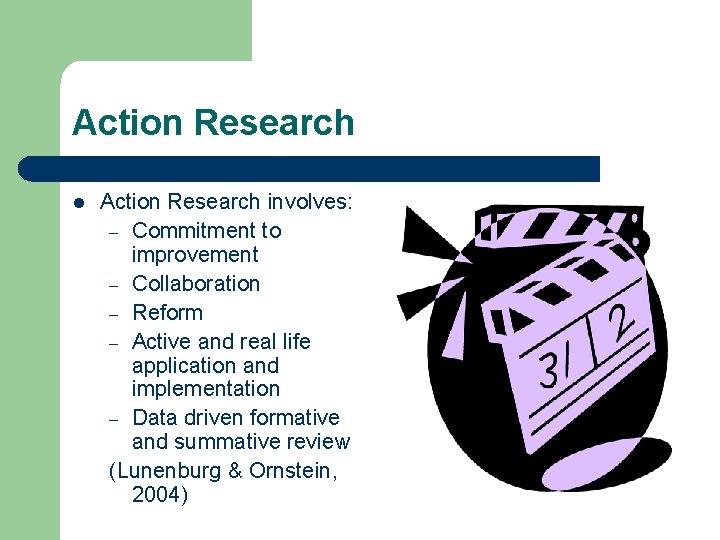 Action Research

- Action Research involves:
  – Commitment to improvement
  – Collaboration
  – Reform
  – Active and real life application and implementation
  – Data driven formative and summative review

(Lunenburg & Ornstein, 2004)

3/ 2